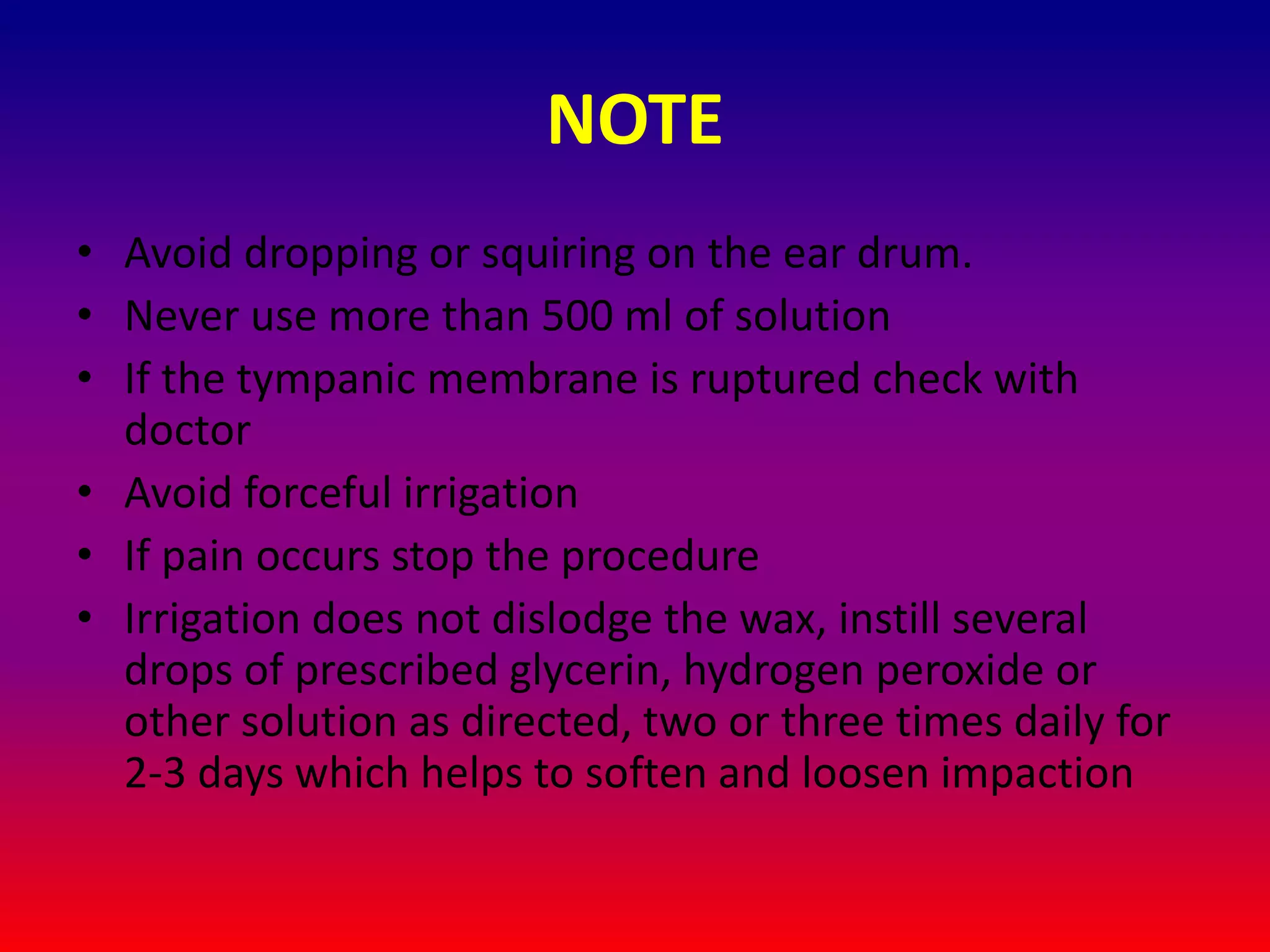 NOTE

• Avoid dropping or squiring on the ear drum.
• Never use more than 500 ml of solution
• If the tympanic membrane is ruptured check with doctor
• Avoid forceful irrigation
• If pain occurs stop the procedure
• Irrigation does not dislodge the wax, instill several drops of prescribed glycerin, hydrogen peroxide or other solution as directed, two or three times daily for 2-3 days which helps to soften and loosen impaction